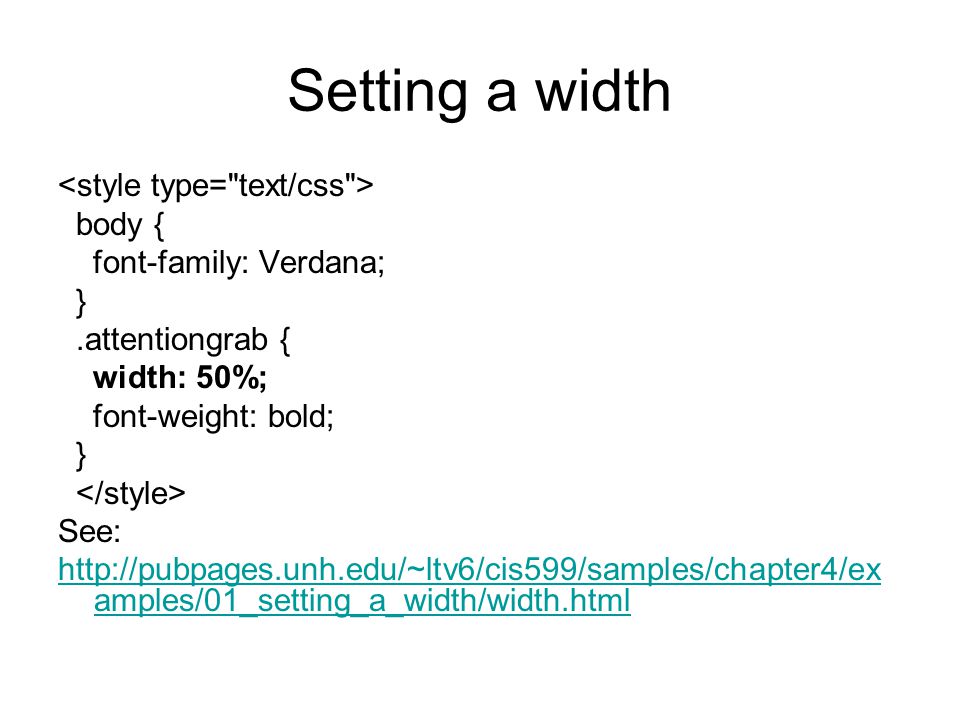 Setting a width

<style type="text/css">
body {
font-family: Verdana;
}
.attentiongrab {
width: 50%;
font-weight: bold;
}
</style>
See:
http://pubpages.unh.edu/~ltv6/cis599/samples/chapter4/examples/01_setting_a_width/width.html